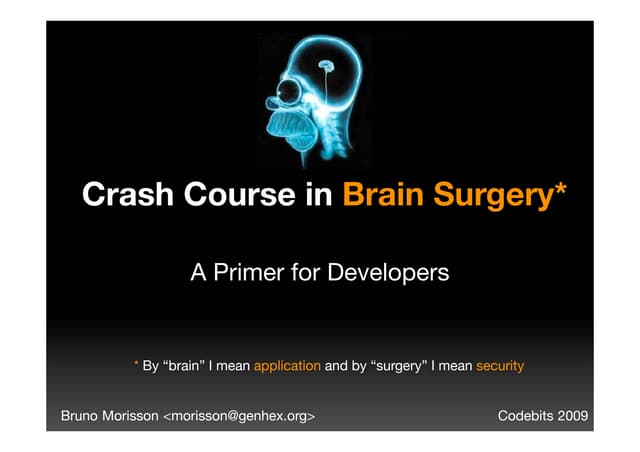 Crash Course in Brain Surgery*

A Primer for Developers

* By “brain” I mean application and by “surgery” I mean security

Bruno Morisson <morisson@genhex.org>

Codebits 2009